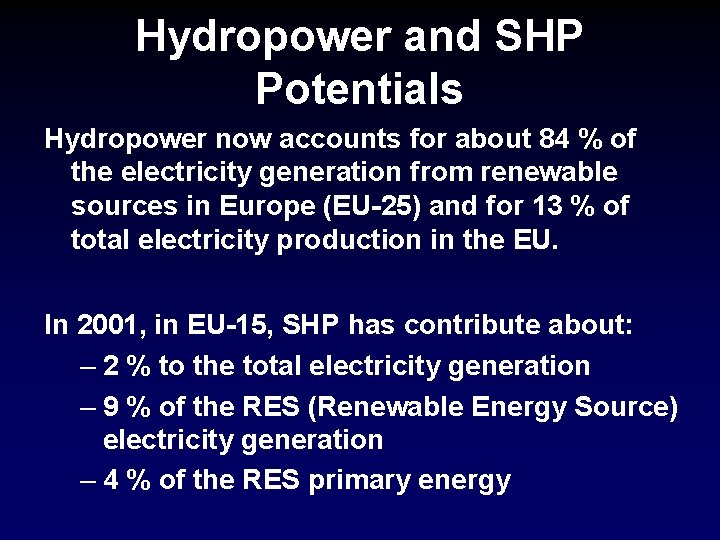 Hydropower and SHP Potentials

Hydropower now accounts for about 84 % of the electricity generation from renewable sources in Europe (EU-25) and for 13 % of total electricity production in the EU.

In 2001, in EU-15, SHP has contribute about:

– 2 % to the total electricity generation

– 9 % of the RES (Renewable Energy Source) electricity generation

– 4 % of the RES primary energy